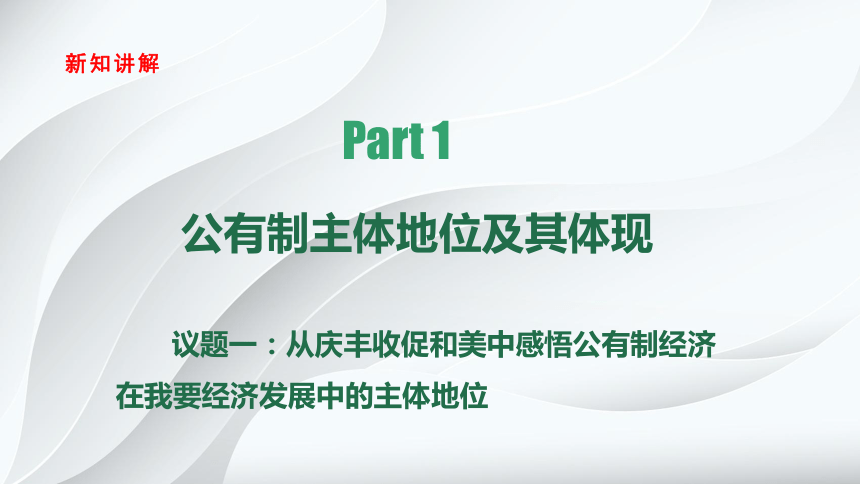 新知讲解

Part 1

公有制主体地位及其体现

议题一：从庆丰收促和美中感悟公有制经济在我要经济发展中的主体地位